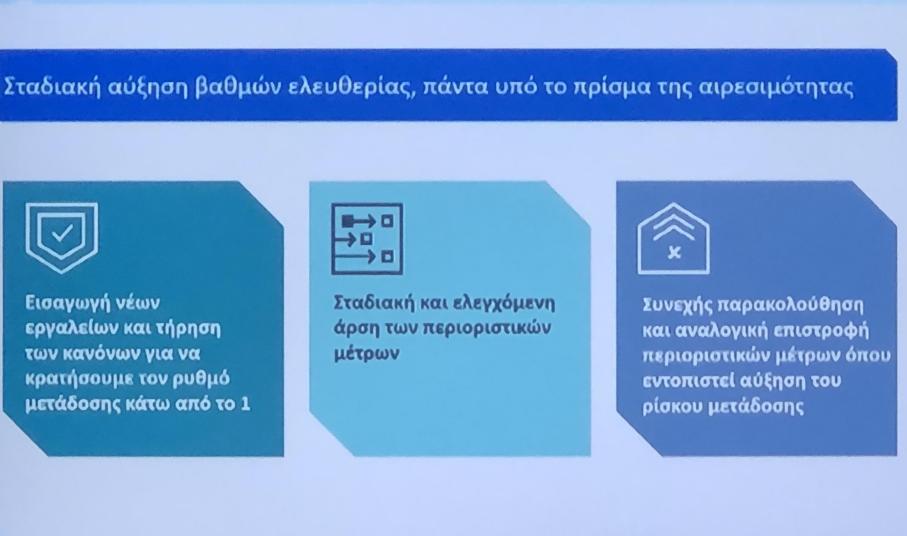 Σταδιακή αύξηση βαθμών ελευθερίας, πάντα υπό το πρίσμα της αιρεσιμότητας

Εισαγωγή νέων εργαλείων και τήρηση των κανόνων για να κρατήσουμε τον ρυθμό μετάδοσης κάτω από το 1

Σταδιακή και ελεγχόμενη άρση των περιοριστικών μέτρων

Συνεχής παρακολούθηση και αναλογική επιστροφή περιοριστικών μέτρων όπου εντοπιστεί αύξηση του ρίσκου μετάδοσης